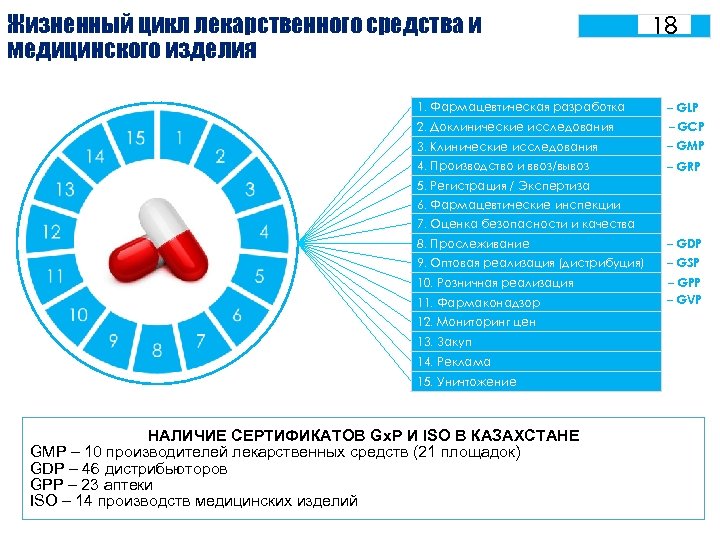 Жизненный цикл лекарственного средства и медицинского изделия

18

15
1
2
3
4
5
6
7
8
9
10
11
12
13
14

1. Фармацевтическая разработка – GLP
2. Доклинические исследования – GCP
3. Клинические исследования – GMP
4. Производство и ввоз/вывоз – GRP
5. Регистрация / Экспертиза
6. Фармацевтические инспекции
7. Оценка безопасности и качества
8. Прослеживание – GDP
9. Оптовая реализация (дистрибуция) – GSP
10. Розничная реализация – GPP
11. Фармаконадзор – GVP
12. Мониторинг цен
13. Закуп
14. Реклама
15. Уничтожение

НАЛИЧИЕ СЕРТИФИКАТОВ GxP И ISO В КАЗАХСТАНЕ
GMP – 10 производителей лекарственных средств (21 площадок)
GDP – 46 дистрибьюторов
GPP – 23 аптеки
ISO – 14 производств медицинских изделий